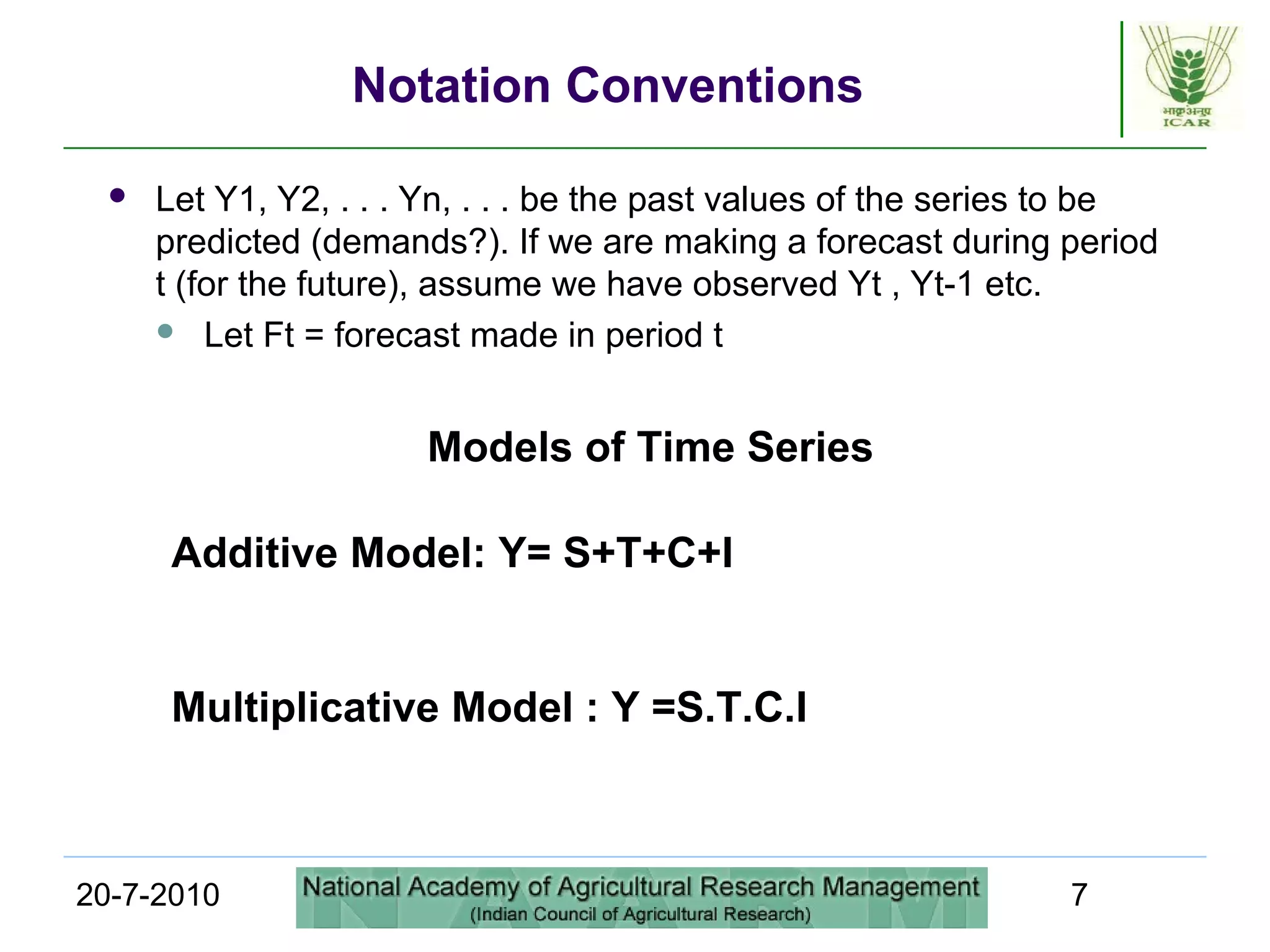 Notation Conventions

भाकृअनुप
ICAR

• Let Y1, Y2, . . . Yn, . . . be the past values of the series to be predicted (demands?). If we are making a forecast during period t (for the future), assume we have observed Yt , Yt-1 etc.
  • Let Ft = forecast made in period t

Models of Time Series

Additive Model: Y= S+T+C+I

Multiplicative Model : Y =S.T.C.I

20-7-2010

National Academy of Agricultural Research Management
(Indian Council of Agricultural Research)

7